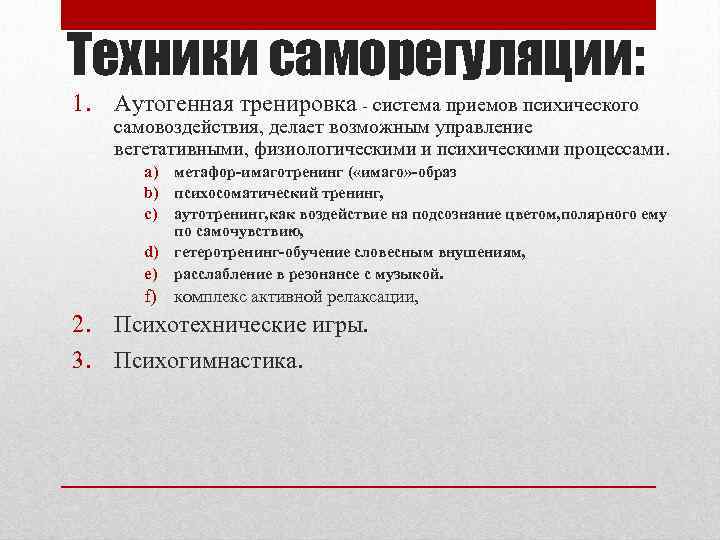 Техники саморегуляции:

1. Аутогенная тренировка - система приемов психического самовоздействия, делает возможным управление вегетативными, физиологическими и психическими процессами.

a) метафор-имаготренинг («имаго»-образ
b) психосоматический тренинг,
c) аутотренинг,как воздействие на подсознание цветом,полярного ему по самочувствию,
d) гетеротренинг-обучение словесным внушениям,
e) расслабление в резонансе с музыкой.
f) комплекс активной релаксации,

2. Психотехнические игры.

3. Психогимнастика.